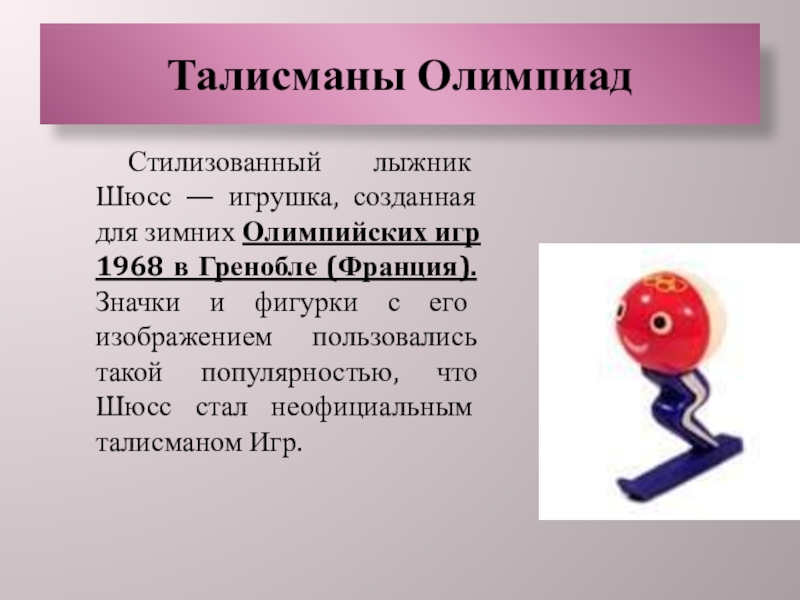 Талисманы Олимпиад

Стилизованный лыжник Шюсс — игрушка, созданная для зимних Олимпийских игр 1968 в Гренобле (Франция). Значки и фигурки с его изображением пользовались такой популярностью, что Шюсс стал неофициальным талисманом Игр.